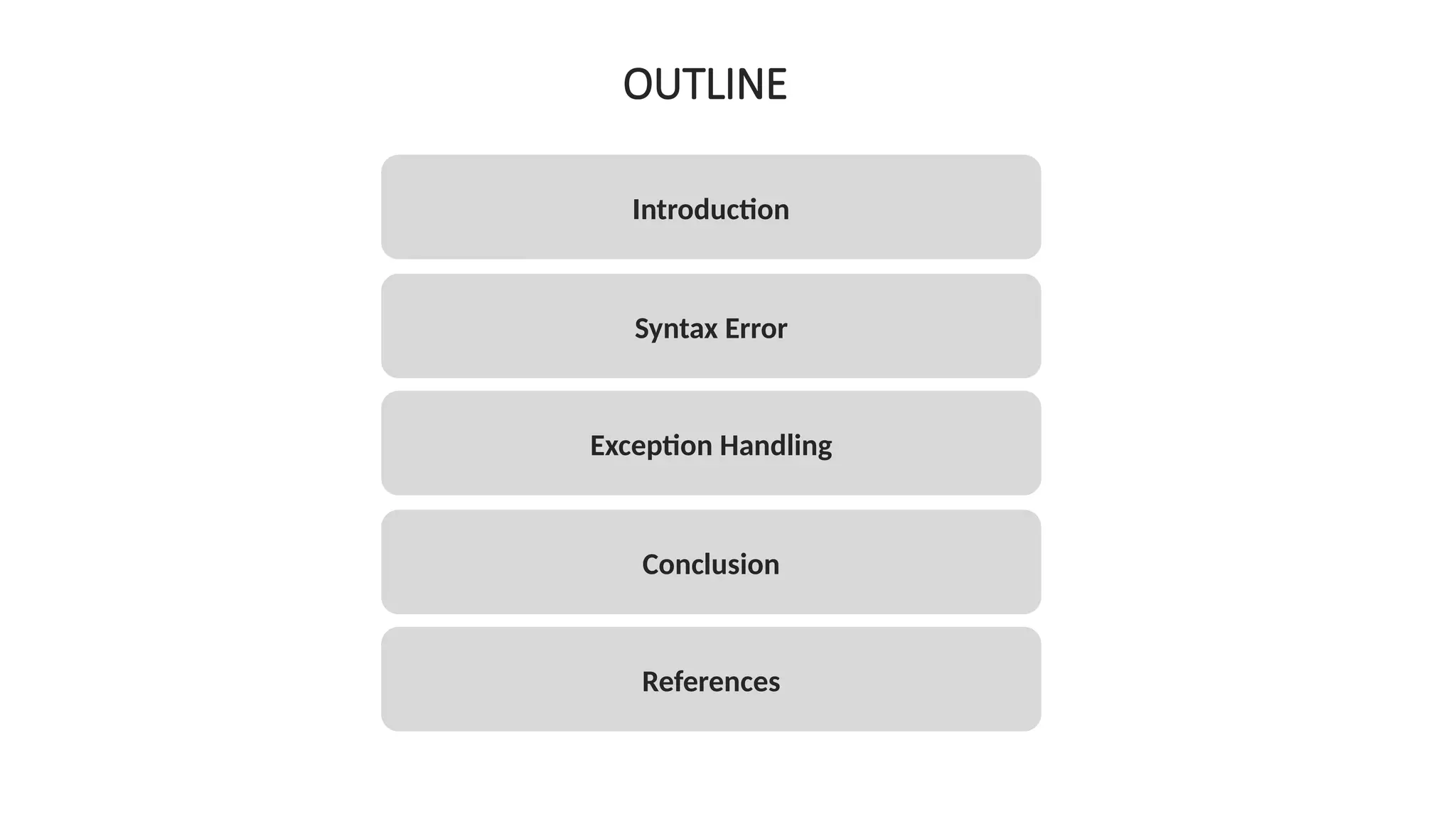 OUTLINE

Introduction

Syntax Error

Exception Handling

Conclusion

References